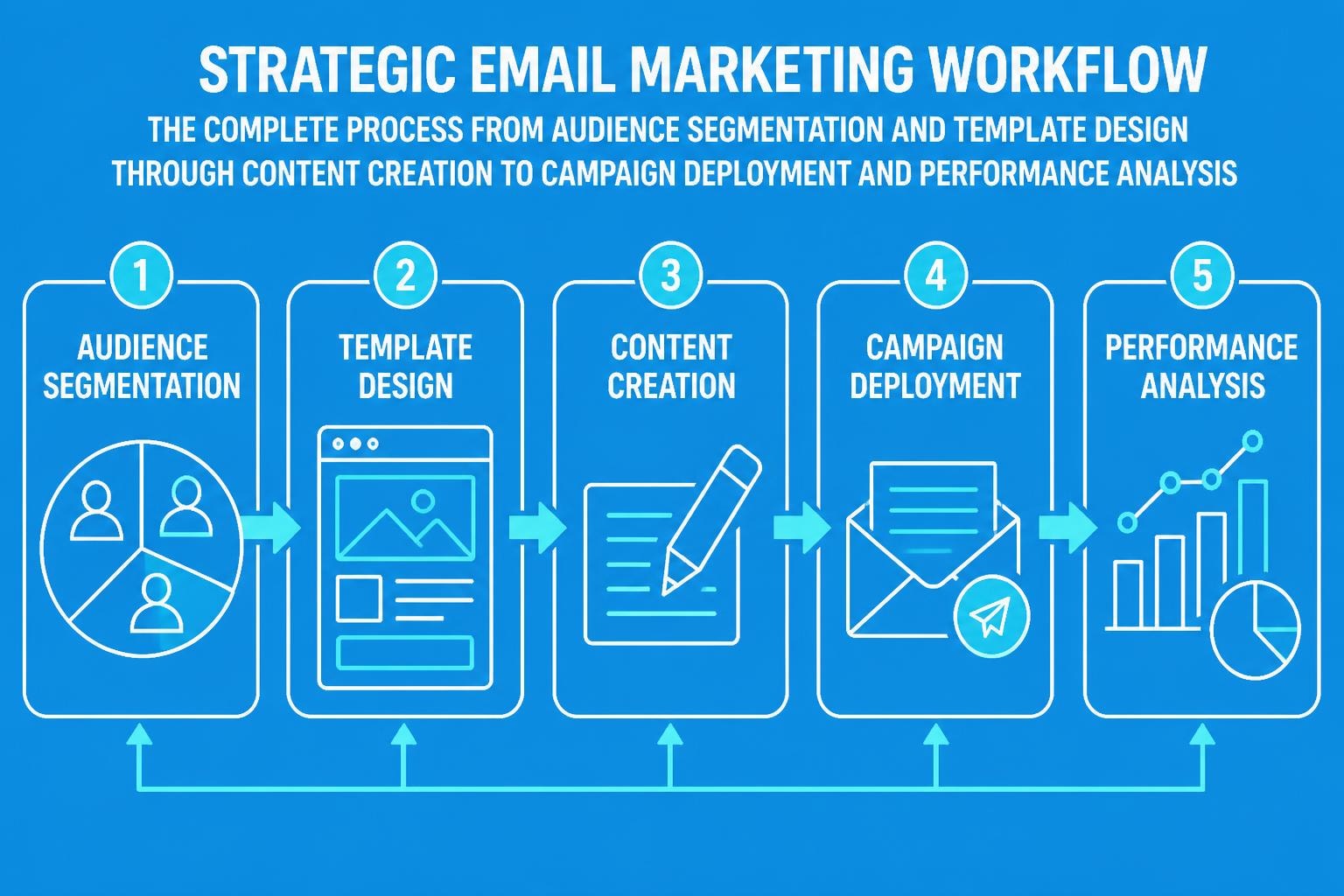 STRATEGIC EMAIL MARKETING WORKFLOW

THE COMPLETE PROCESS FROM AUDIENCE SEGMENTATION AND TEMPLATE DESIGN THROUGH CONTENT CREATION TO CAMPAIGN DEPLOYMENT AND PERFORMANCE ANALYSIS

1
AUDIENCE SEGMENTATION

2
TEMPLATE DESIGN

3
CONTENT CREATION

4
CAMPAIGN DEPLOYMENT

5
PERFORMANCE ANALYSIS